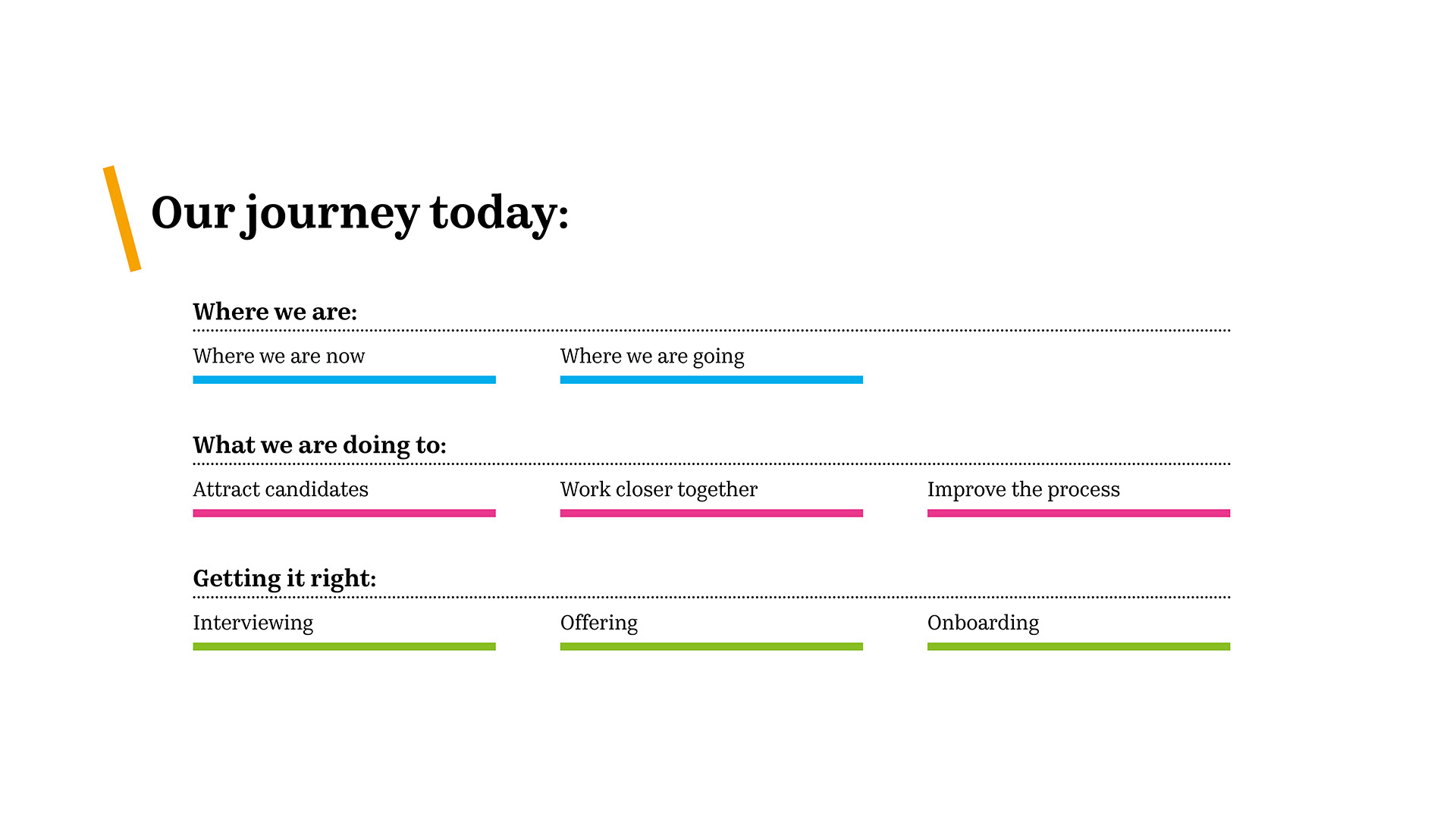 Our journey today:

Where we are:

Where we are now

Where we are going

What we are doing to:

Attract candidates

Work closer together

Improve the process

Getting it right:

Interviewing

Offering

Onboarding